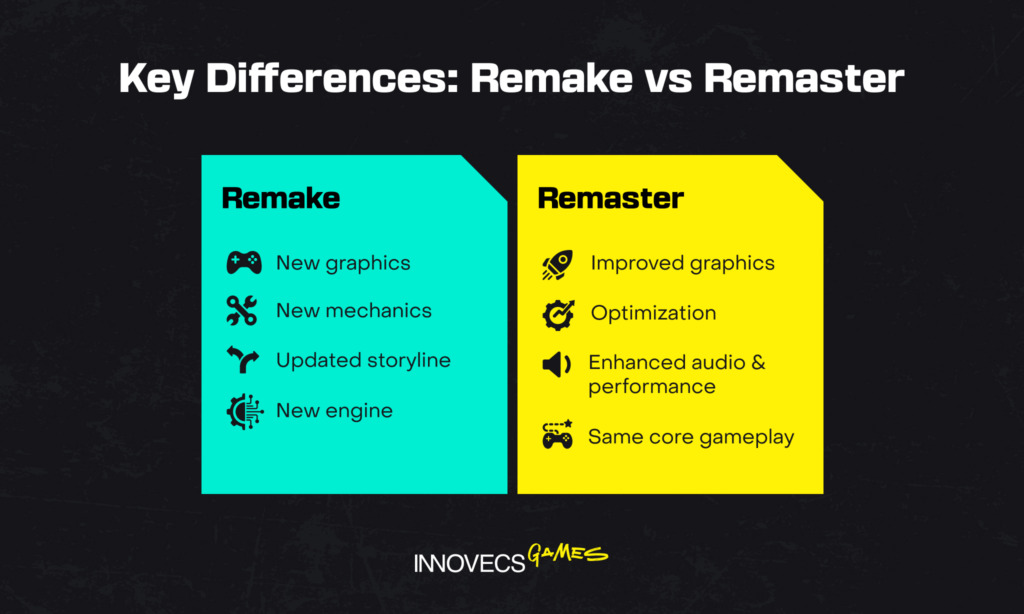 Key Differences: Remake vs Remaster

Remake

New graphics

New mechanics

Updated storyline

New engine

Remaster

Improved graphics

Optimization

Enhanced audio & performance

Same core gameplay

INNOVECS GAMES